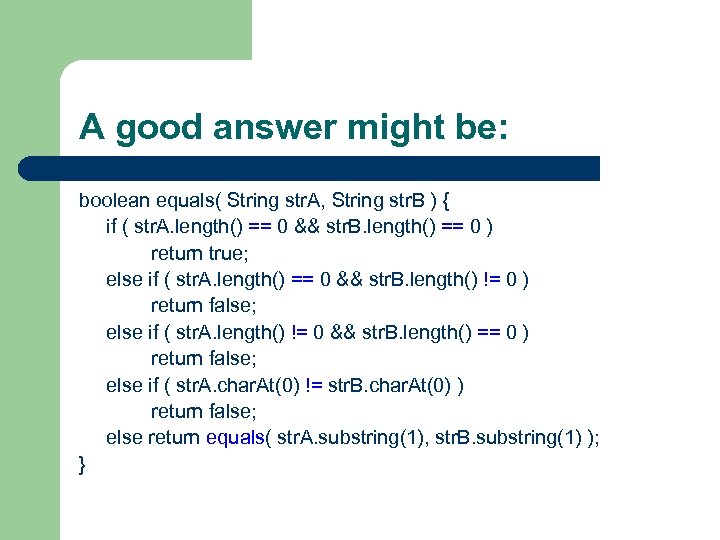 A good answer might be:

boolean equals( String strA, String strB ) {
if ( strA.length() == 0 && strB.length() == 0 )
return true;
else if ( strA.length() == 0 && strB.length() != 0 )
return false;
else if ( strA.length() != 0 && strB.length() == 0 )
return false;
else if ( strA.charAt(0) != strB.charAt(0) )
return false;
else return equals( strA.substring(1), strB.substring(1) );
}